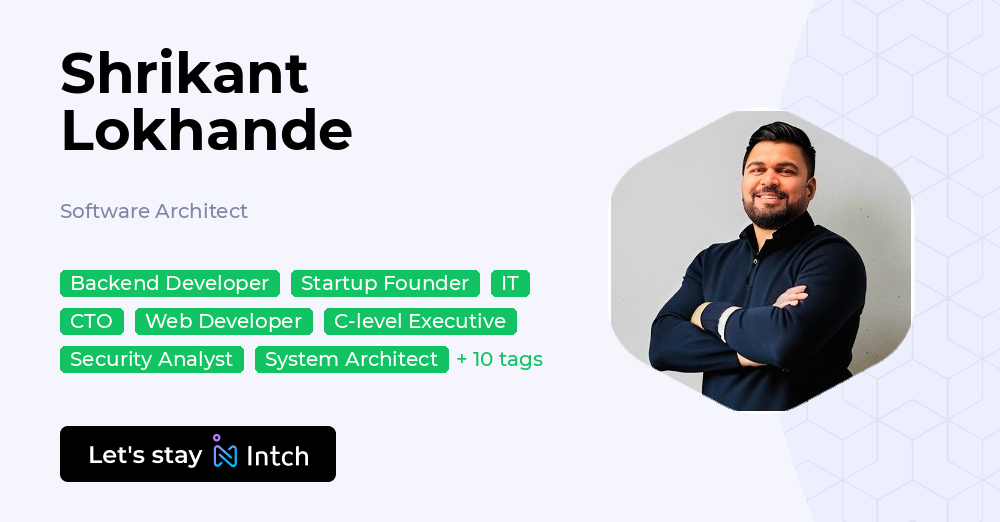 Shrikant Lokhande

Software Architect

Backend Developer Startup Founder IT
CTO Web Developer C-level Executive
Security Analyst System Architect + 10 tags

Let's stay Intch